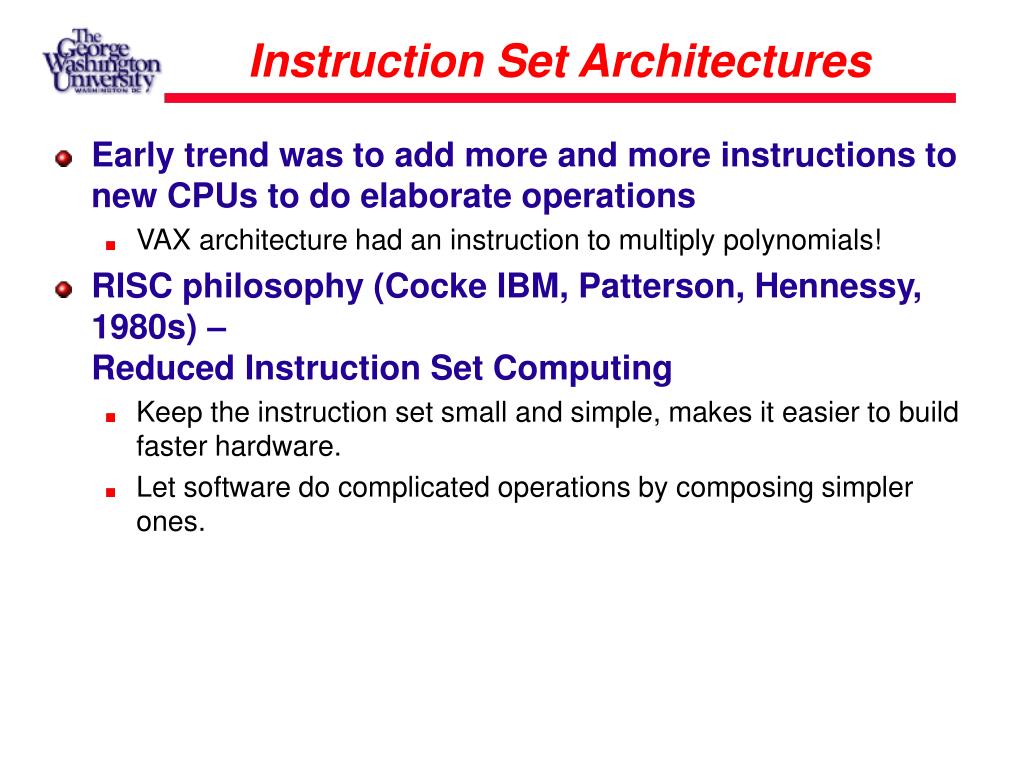 The George Washington University WASHINGTON DC

Instruction Set Architectures

Early trend was to add more and more instructions to new CPUs to do elaborate operations

VAX architecture had an instruction to multiply polynomials!

RISC philosophy (Cocke IBM, Patterson, Hennessy, 1980s) –
Reduced Instruction Set Computing

Keep the instruction set small and simple, makes it easier to build faster hardware.

Let software do complicated operations by composing simpler ones.